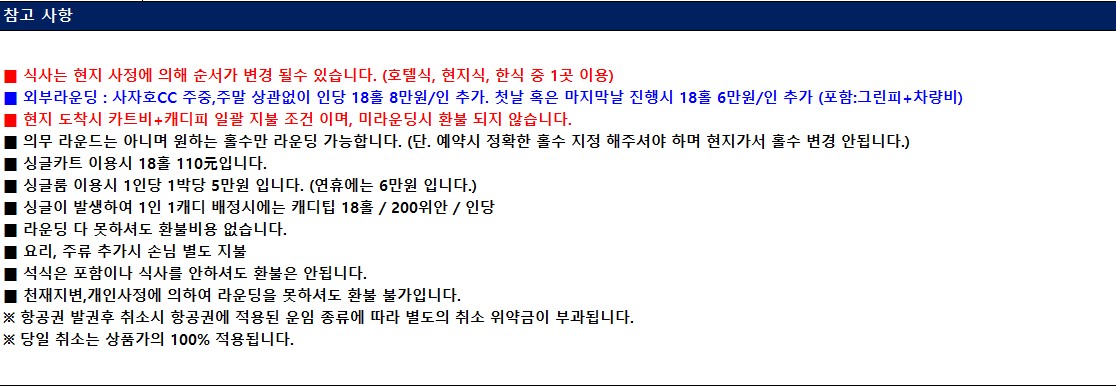 참고 사항

■ 식사는 현지 사정에 의해 순서가 변경 될수 있습니다. (호텔식, 현지식, 한식 중 1곳 이용)
■ 외부라운딩 : 사자호CC 주중,주말 상관없이 인당 18홀 8만원/인 추가. 첫날 혹은 마지막날 진행시 18홀 6만원/인 추가 (포함:그린피+차량비)
■ 현지 도착시 카트비+캐디피 일괄 지불 조건 이며, 미라운딩시 환불 되지 않습니다.
■ 의무 라운드는 아니며 원하는 홀수만 라운딩 가능합니다. (단. 예약시 정확한 홀수 지정 해주셔야 하며 현지가서 홀수 변경 안됩니다.)
■ 싱글카트 이용시 18홀 110元입니다.
■ 싱글룸 이용시 1인당 1박당 5만원 입니다. (연휴에는 6만원 입니다.)
■ 싱글이 발생하여 1인 1캐디 배정시에는 캐디팁 18홀 / 200위안 / 인당
■ 라운딩 다 못하셔도 환불비용 없습니다.
■ 요리, 주류 추가시 손님 별도 지불
■ 석식은 포함이나 식사를 안하셔도 환불은 안됩니다.
■ 천재지변,개인사정에 의하여 라운딩을 못하셔도 환불 불가입니다.
※ 항공권 발권후 취소시 항공권에 적용된 운임 종류에 따라 별도의 취소 위약금이 부과됩니다.
※ 당일 취소는 상품가의 100% 적용됩니다.